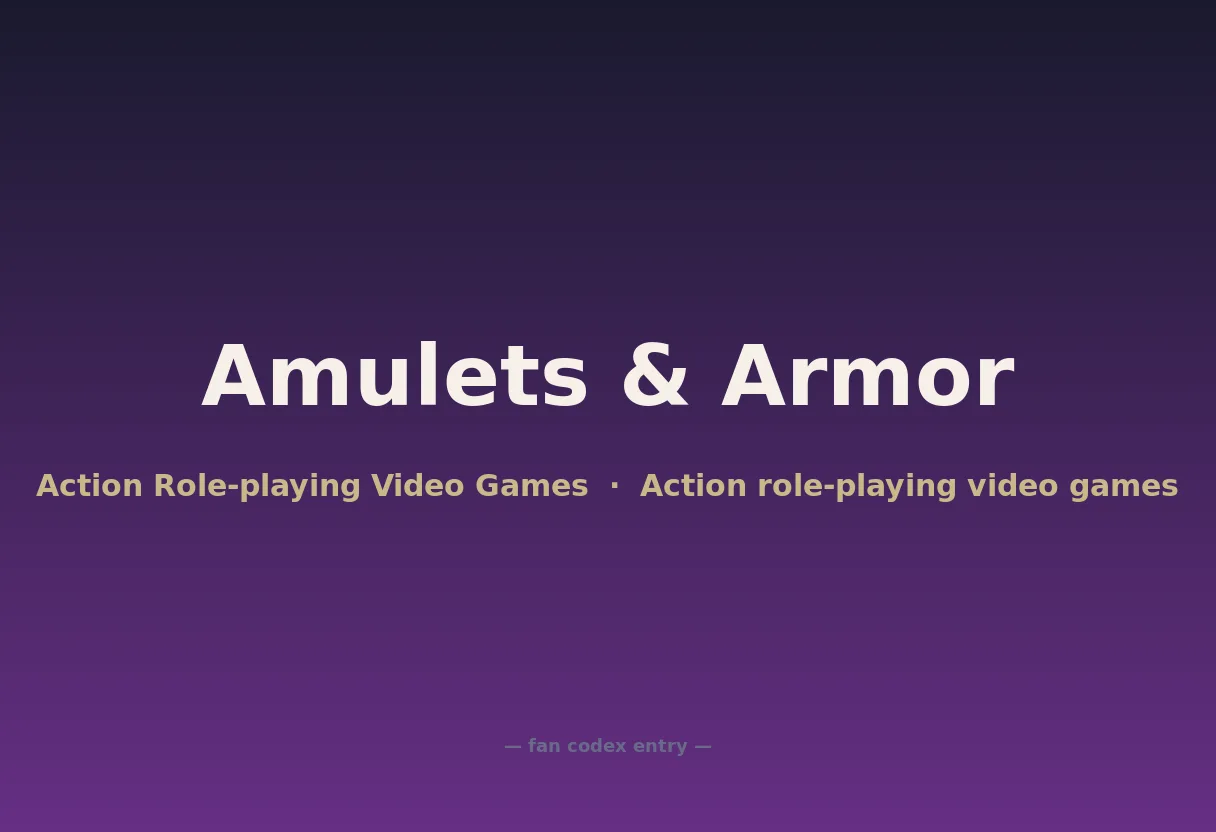 Amulets & Armor

Action Role-playing Video Games · Action role-playing video games

— fan codex entry —